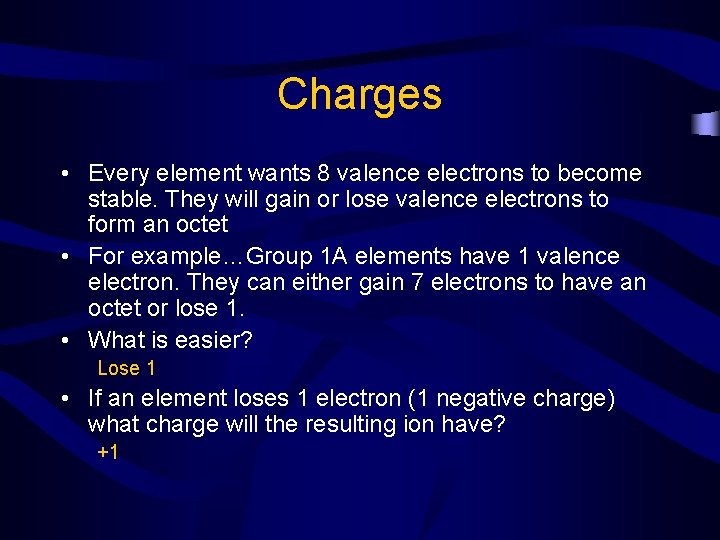 Charges

• Every element wants 8 valence electrons to become stable. They will gain or lose valence electrons to form an octet

• For example…Group 1A elements have 1 valence electron. They can either gain 7 electrons to have an octet or lose 1.

• What is easier?

Lose 1

• If an element loses 1 electron (1 negative charge) what charge will the resulting ion have?

+1